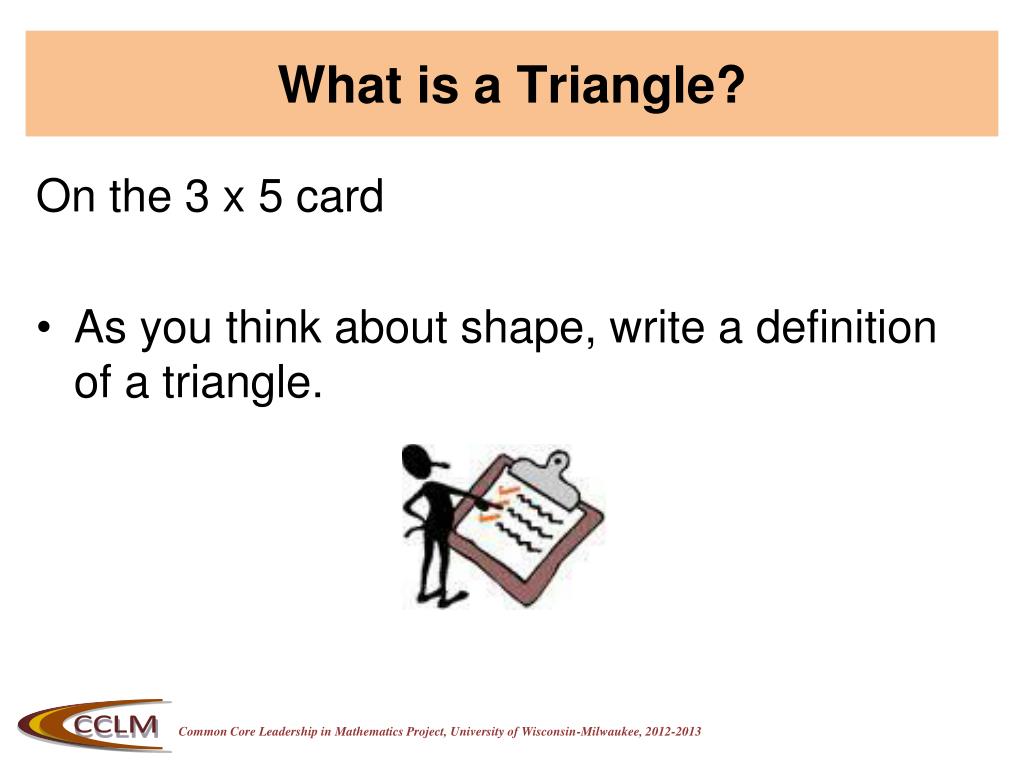 What is a Triangle?

On the 3 x 5 card

• As you think about shape, write a definition of a triangle.

CCLM

Common Core Leadership in Mathematics Project, University of Wisconsin-Milwaukee, 2012-2013